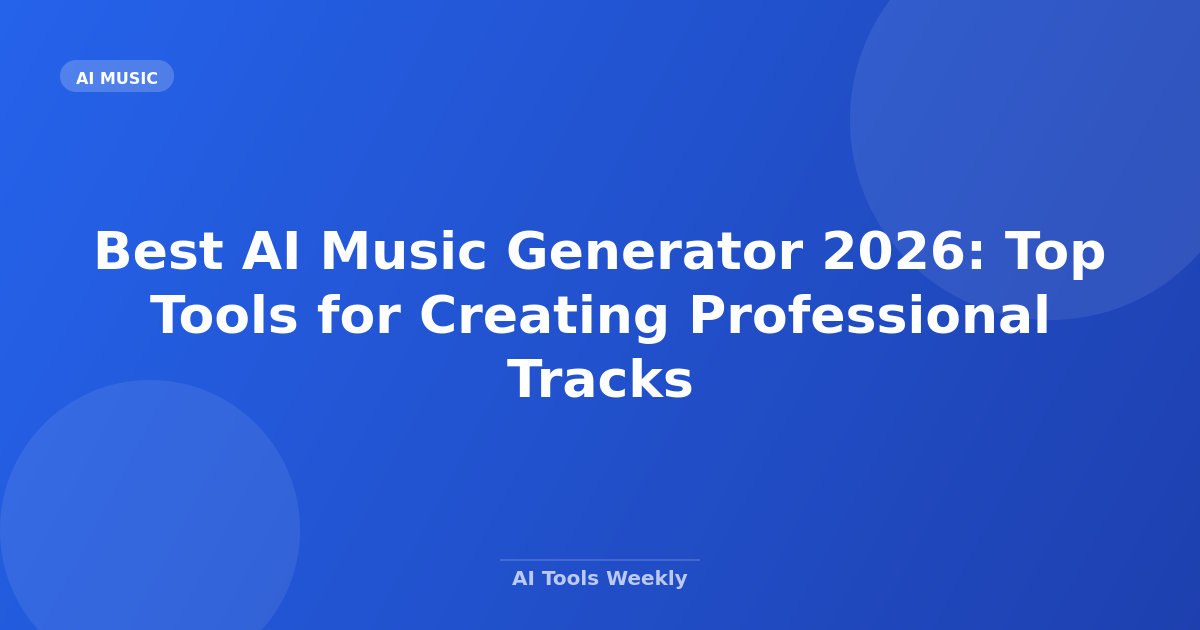 AI MUSIC

Best AI Music Generator 2026: Top Tools for Creating Professional Tracks

AI Tools Weekly